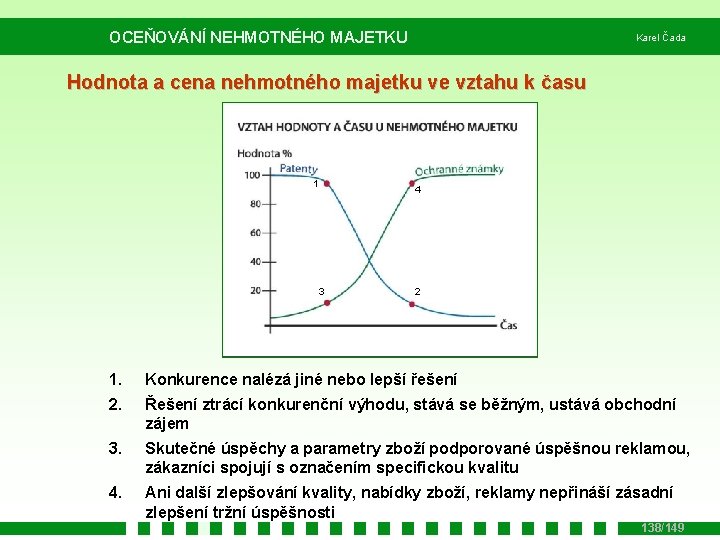 OCEŇOVÁNÍ NEHMOTNÉHO MAJETKU

Karel Čada

Hodnota a cena nehmotného majetku ve vztahu k času

VZTAH HODNOTY A ČASU U NEHMOTNÉHO MAJETKU

Hodnota %

100

80

60

40

20

Patenty

Ochranné známky

1

4

3

2

Čas

1. Konkurence nalézá jiné nebo lepší řešení

2. Řešení ztrácí konkurenční výhodu, stává se běžným, ustává obchodní zájem

3. Skutečné úspěchy a parametry zboží podporované úspěšnou reklamou, zákazníci spojují s označením specifickou kvalitu

4. Ani další zlepšování kvality, nabídky zboží, reklamy nepřináší zásadní zlepšení tržní úspěšnosti

138/149